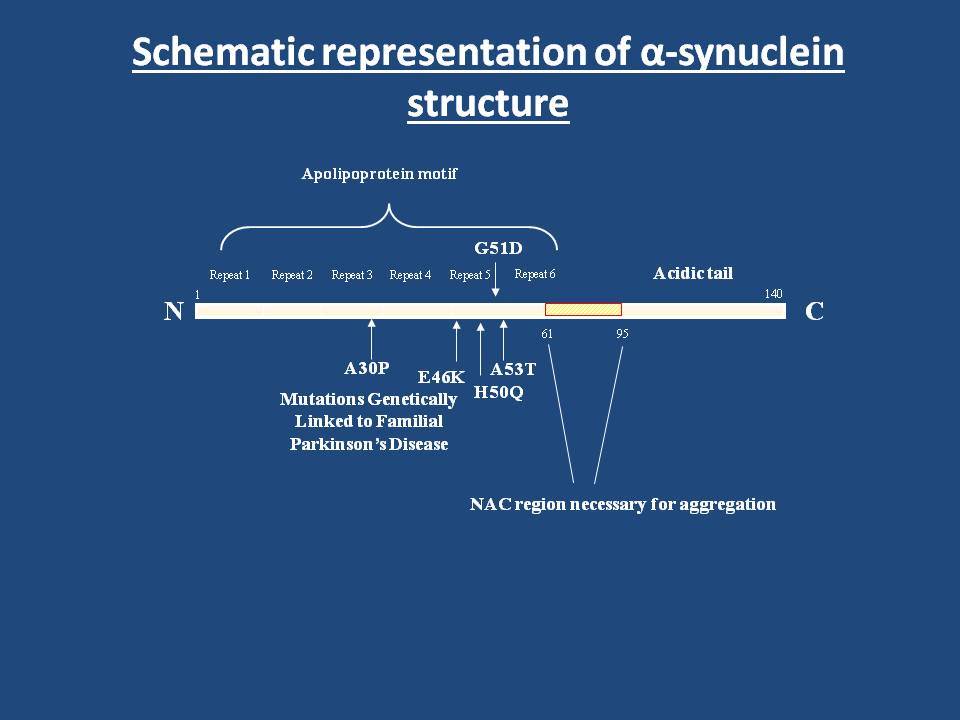 Schematic representation of α-synuclein structure

Apolipoprotein motif

G51D

Repeat 1 Repeat 2 Repeat 3 Repeat 4 Repeat 5 Repeat 6

Acidic tail

1

140

N

C

61

95

A30P

E46K

A53T

H50Q

Mutations Genetically Linked to Familial Parkinson's Disease

NAC region necessary for aggregation